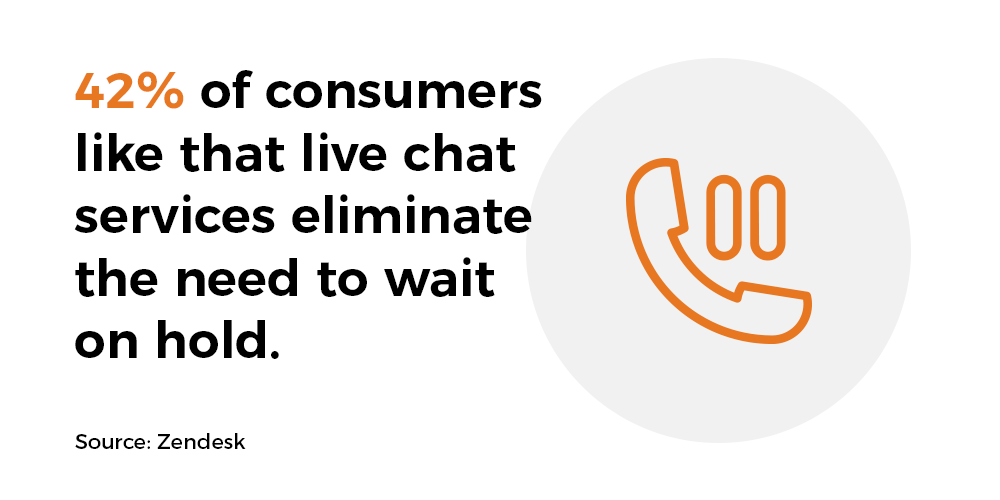 42% of consumers like that live chat services eliminate the need to wait on hold.

Source: Zendesk